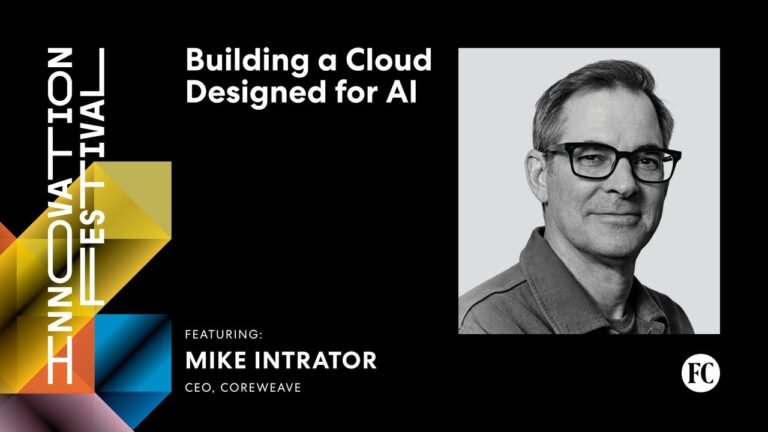 INNOVATION FESTIVAL

Building a Cloud Designed for AI

FEATURING:
MIKE INTRATOR
CEO, COREWEAVE

FC